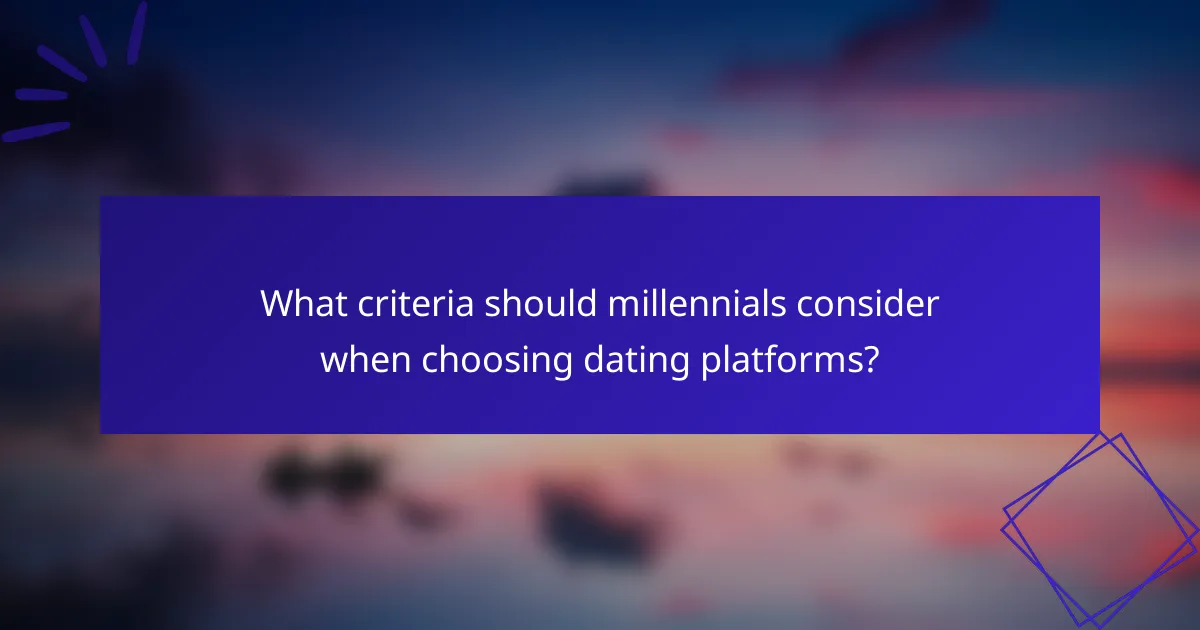 What criteria should millennials consider when choosing dating platforms?